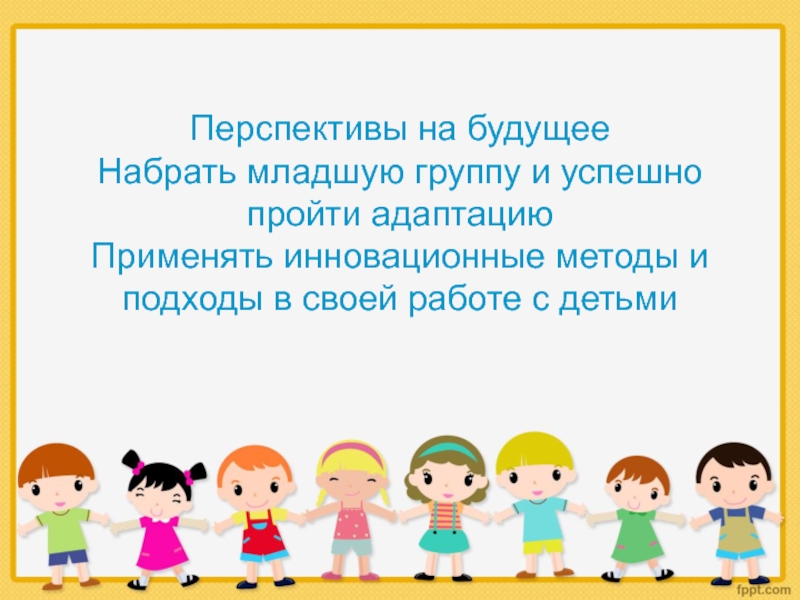 Перспективы на будущее
Набрать младшую группу и успешно пройти адаптацию
Применять инновационные методы и подходы в своей работе с детьми

fppt.com